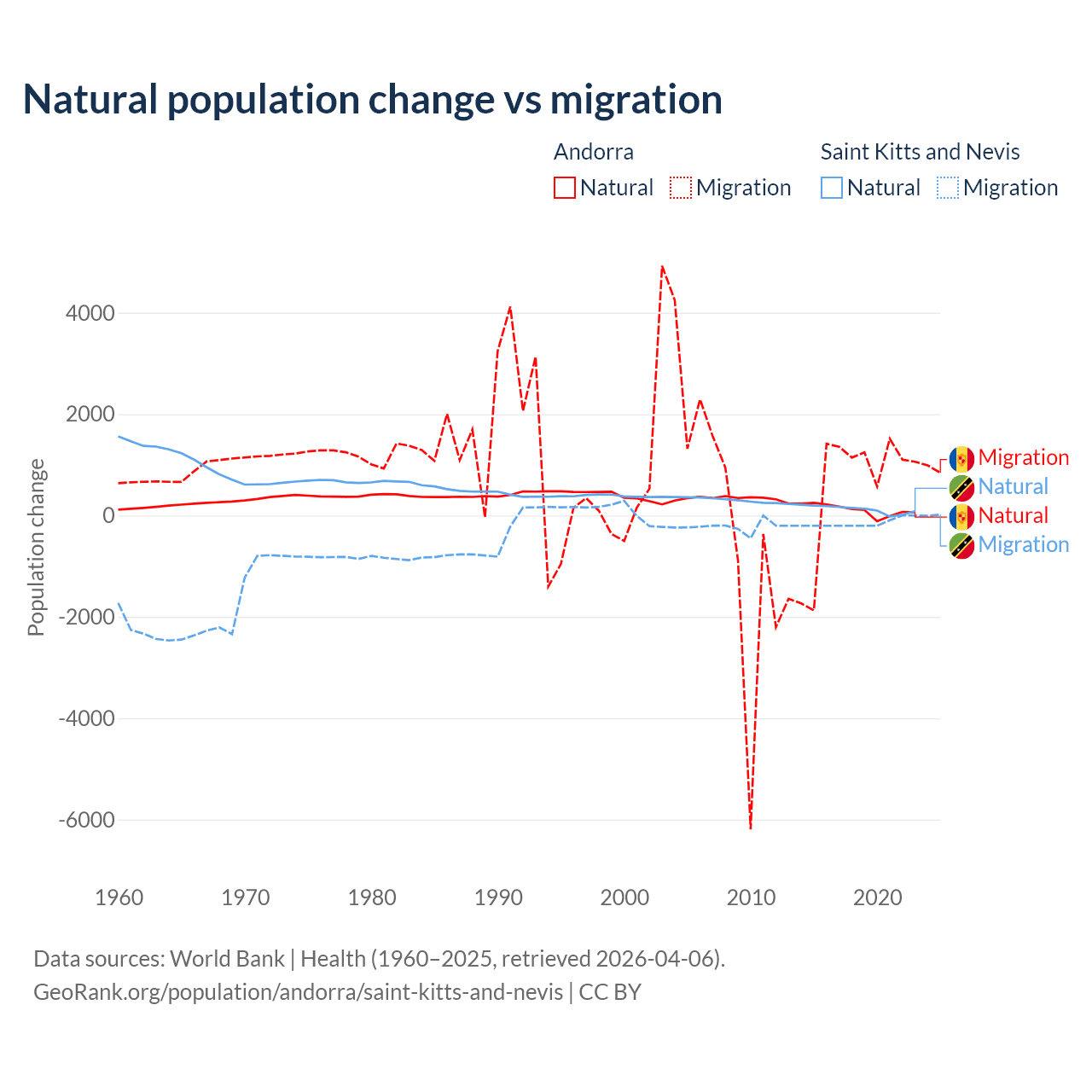 Natural population change vs migration

Andorra
Natural
Migration

Saint Kitts and Nevis
Natural
Migration

Population change

4000
2000
0
-2000
-4000
-6000

1960
1970
1980
1990
2000
2010
2020

Migration
Natural
Natural
Migration

Data sources: World Bank | Health (1960–2025, retrieved 2026-04-06).
GeoRank.org/population/andorra/saint-kitts-and-nevis | CC BY